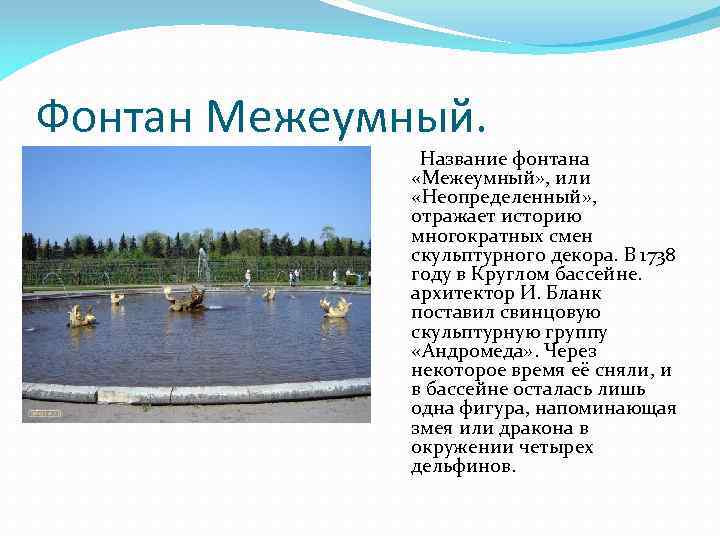 Фонтан Межеумный.

Название фонтана «Межеумный», или «Неопределенный», отражает историю многократных смен скульптурного декора. В 1738 году в Круглом бассейне. архитектор И. Бланк поставил свинцовую скульптурную группу «Андромеда». Через некоторое время её сняли, и в бассейне осталась лишь одна фигура, напоминающая змея или дракона в окружении четырех дельфинов.